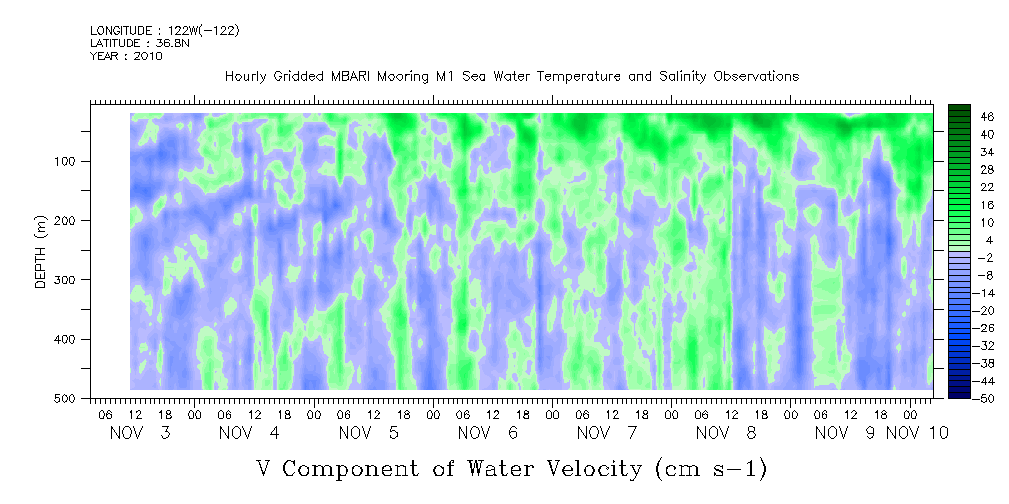 LONGITUDE : 122W(-122)
LATITUDE : 36.8N
YEAR : 2010

Hourly Gridded MBARI Mooring M1 Sea Water Temperature and Salinity Observations

DEPTH (m)

100
200
300
400
500

46
40
34
28
22
16
10
4
-2
-8
-14
-20
-26
-32
-38
-44
-50

06 12 18 00 06 12 18 00 06 12 18 00 06 12 18 00 06 12 18 00 06 12 18 00 06 12 18 00
NOV 3 NOV 4 NOV 5 NOV 6 NOV 7 NOV 8 NOV 9 NOV 10

V Component of Water Velocity (cm s-1)